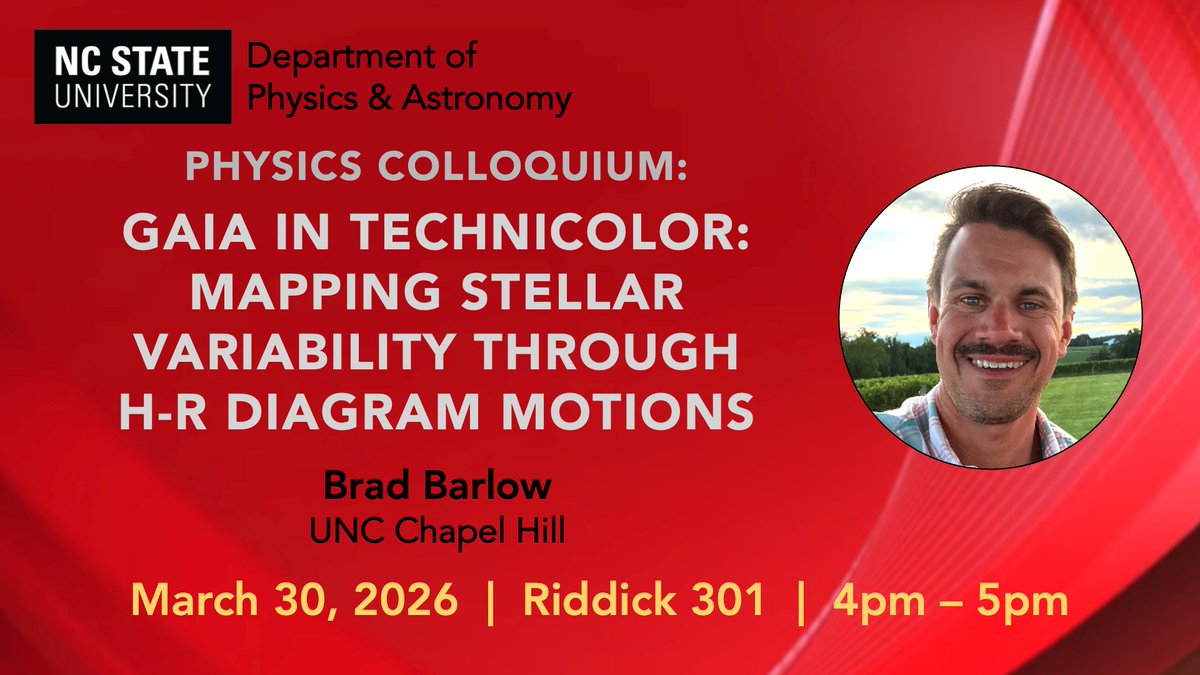 NC STATE UNIVERSITY Department of Physics & Astronomy

PHYSICS COLLOQUIUM:

GAIA IN TECHNICOLOR: MAPPING STELLAR VARIABILITY THROUGH H-R DIAGRAM MOTIONS

Brad Barlow
UNC Chapel Hill

March 30, 2026 | Riddick 301 | 4pm – 5pm